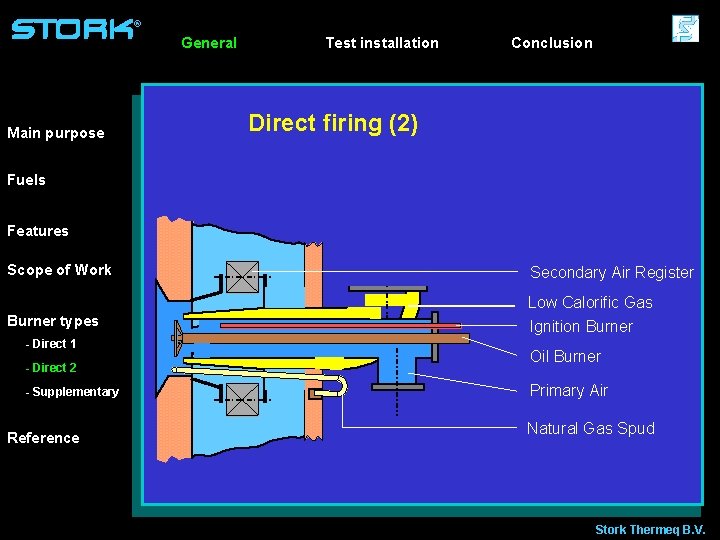 STORK®

General Test installation Conclusion

Main purpose

Fuels

Features

Scope of Work

Burner types

- Direct 1

- Direct 2

- Supplementary

Reference

Direct firing (2)

Secondary Air Register

Low Calorific Gas

Ignition Burner

Oil Burner

Primary Air

Natural Gas Spud

Stork Thermeq B.V.